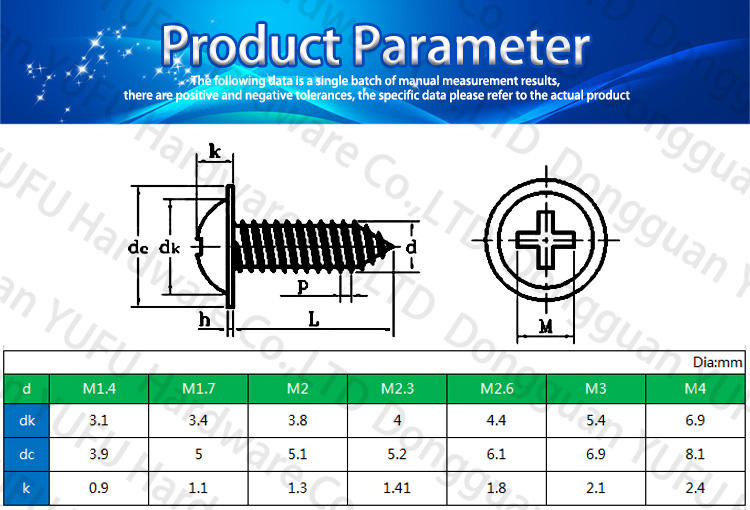 Product Parameter

The following data is a single batch of manual measurement results, there are positive and negative tolerances, the specific data please refer to the actual product

k

dc

dk

d

P

h

L

M

Dongguan YUFU Hardware Co.,LTD

Dia:mm

| d | M1.4 | M1.7 | M2 | M2.3 | M2.6 | M3 | M4 |
|---|---|---|---|---|---|---|---|
| dk | 3.1 | 3.4 | 3.8 | 4 | 4.4 | 5.4 | 6.9 |
| dc | 3.9 | 5 | 5.1 | 5.2 | 6.1 | 6.9 | 8.1 |
| k | 0.9 | 1.1 | 1.3 | 1.41 | 1.8 | 2.1 | 2.4 |